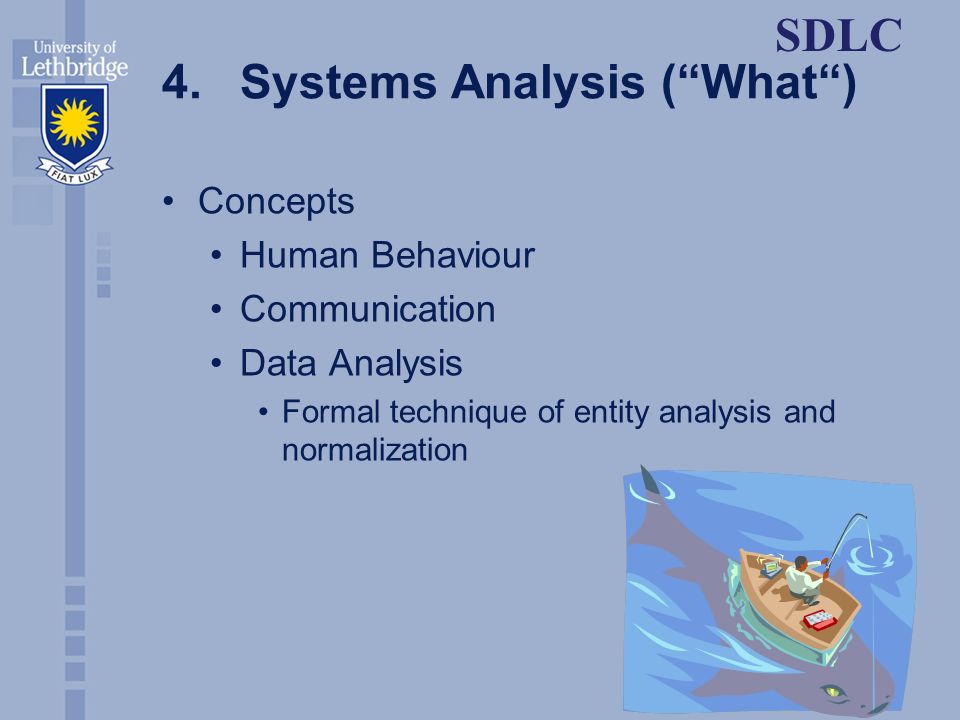 University of Lethbridge

FIAT LUX

SDLC

4. Systems Analysis (“What“)

• Concepts
  • Human Behaviour
  • Communication
  • Data Analysis
    • Formal technique of entity analysis and normalization